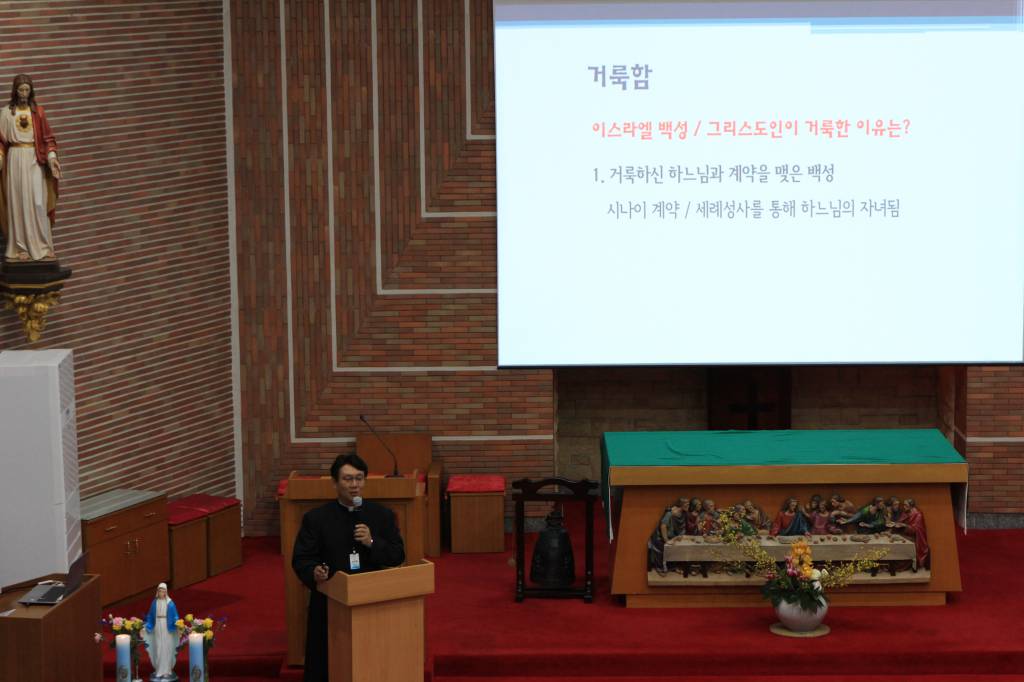 거룩함

이스라엘 백성 / 그리스도인이 거룩한 이유는?

1. 거룩하신 하느님과 계약을 맺은 백성

시나이 계약 / 세례성사를 통해 하느님의 자녀됨